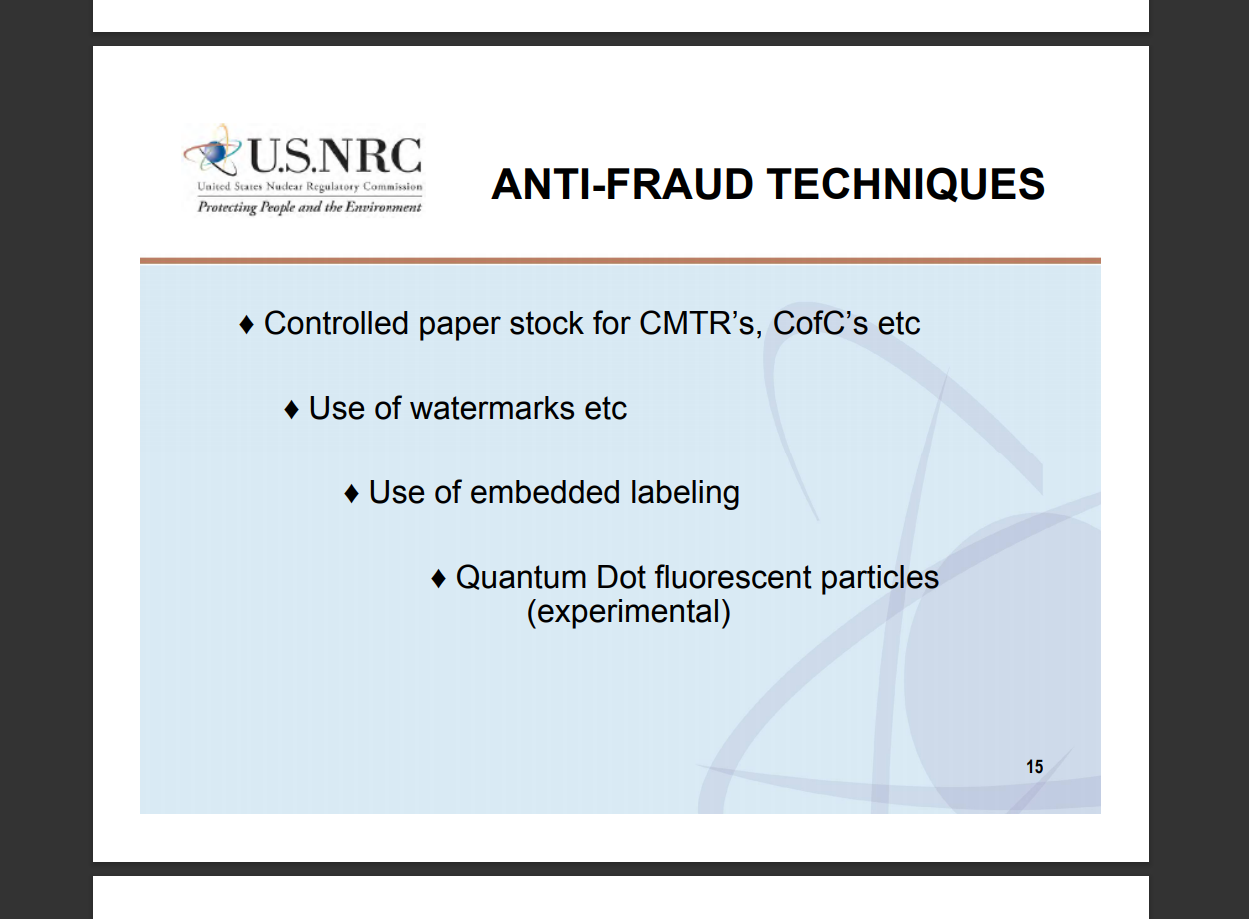 U.S.NRC
United States Nuclear Regulatory Commission
Protecting People and the Environment

ANTI-FRAUD TECHNIQUES

♦ Controlled paper stock for CMTR's, CofC's etc

♦ Use of watermarks etc

♦ Use of embedded labeling

♦ Quantum Dot fluorescent particles (experimental)

15